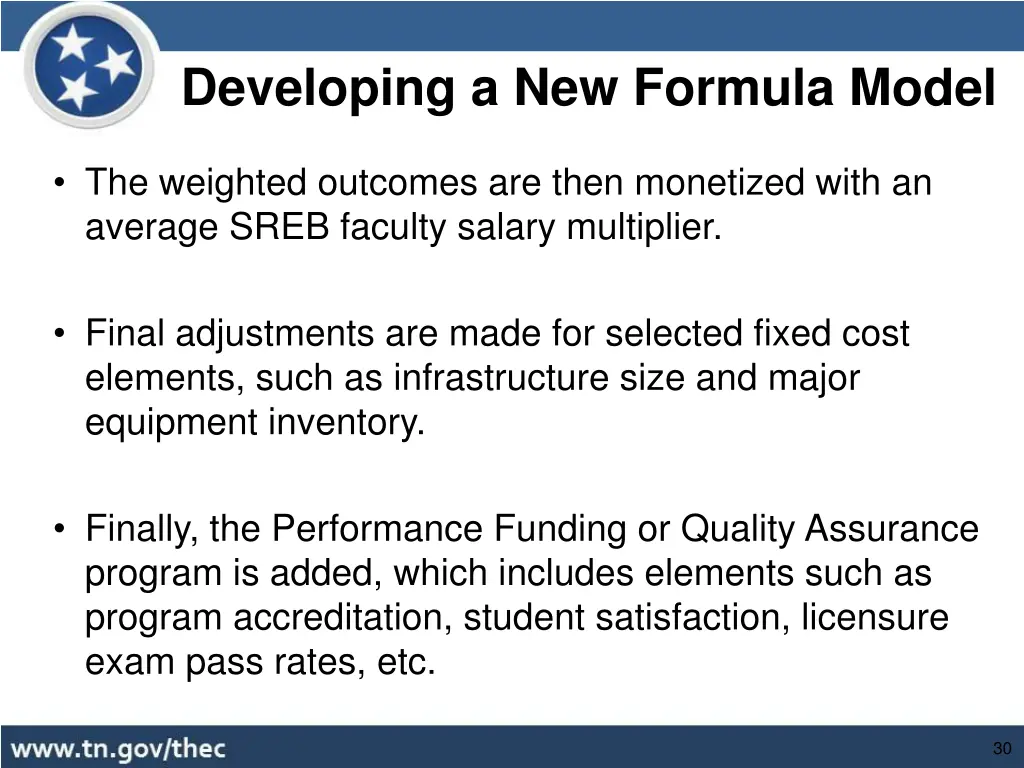 Developing a New Formula Model

• The weighted outcomes are then monetized with an average SREB faculty salary multiplier.

• Final adjustments are made for selected fixed cost elements, such as infrastructure size and major equipment inventory.

• Finally, the Performance Funding or Quality Assurance program is added, which includes elements such as program accreditation, student satisfaction, licensure exam pass rates, etc.

www.tn.gov/thec

30